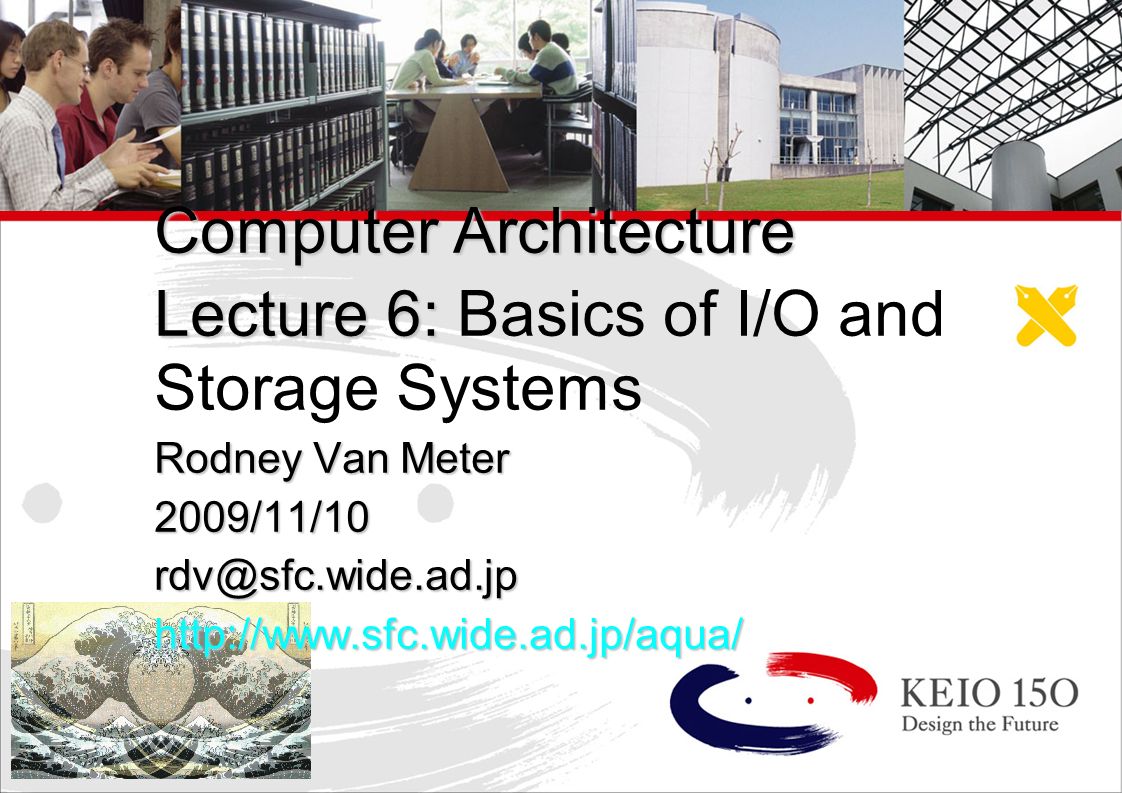 Computer Architecture
Lecture 6: Basics of I/O and Storage Systems

Rodney Van Meter
2009/11/10
rdv@sfc.wide.ad.jp
http://www.sfc.wide.ad.jp/aqua/

KEIO 150
Design the Future